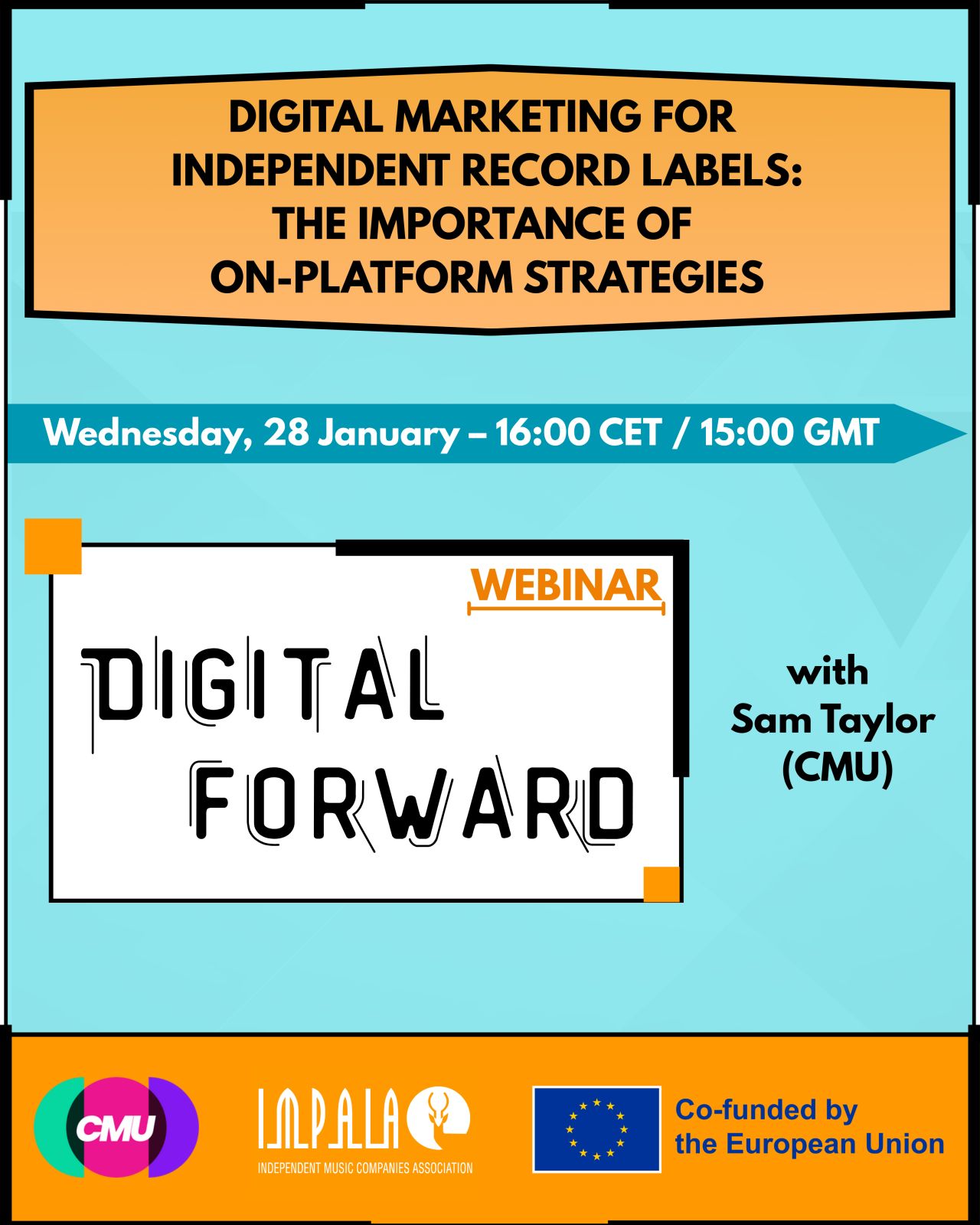 DIGITAL MARKETING FOR INDEPENDENT RECORD LABELS: THE IMPORTANCE OF ON-PLATFORM STRATEGIES

Wednesday, 28 January – 16:00 CET / 15:00 GMT

WEBINAR

DIGITAL FORWARD

with Sam Taylor (CMU)

CMU

IMPALA
INDEPENDENT MUSIC COMPANIES ASSOCIATION

Co-funded by the European Union